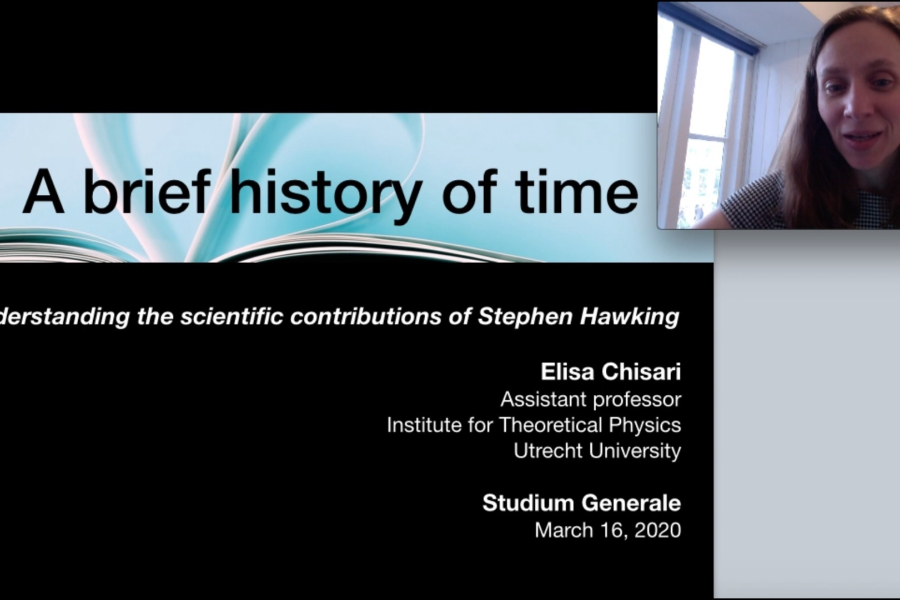 A brief history of time

derstanding the scientific contributions of Stephen Hawking

Elisa Chisari
Assistant professor
Institute for Theoretical Physics
Utrecht University

Studium Generale
March 16, 2020